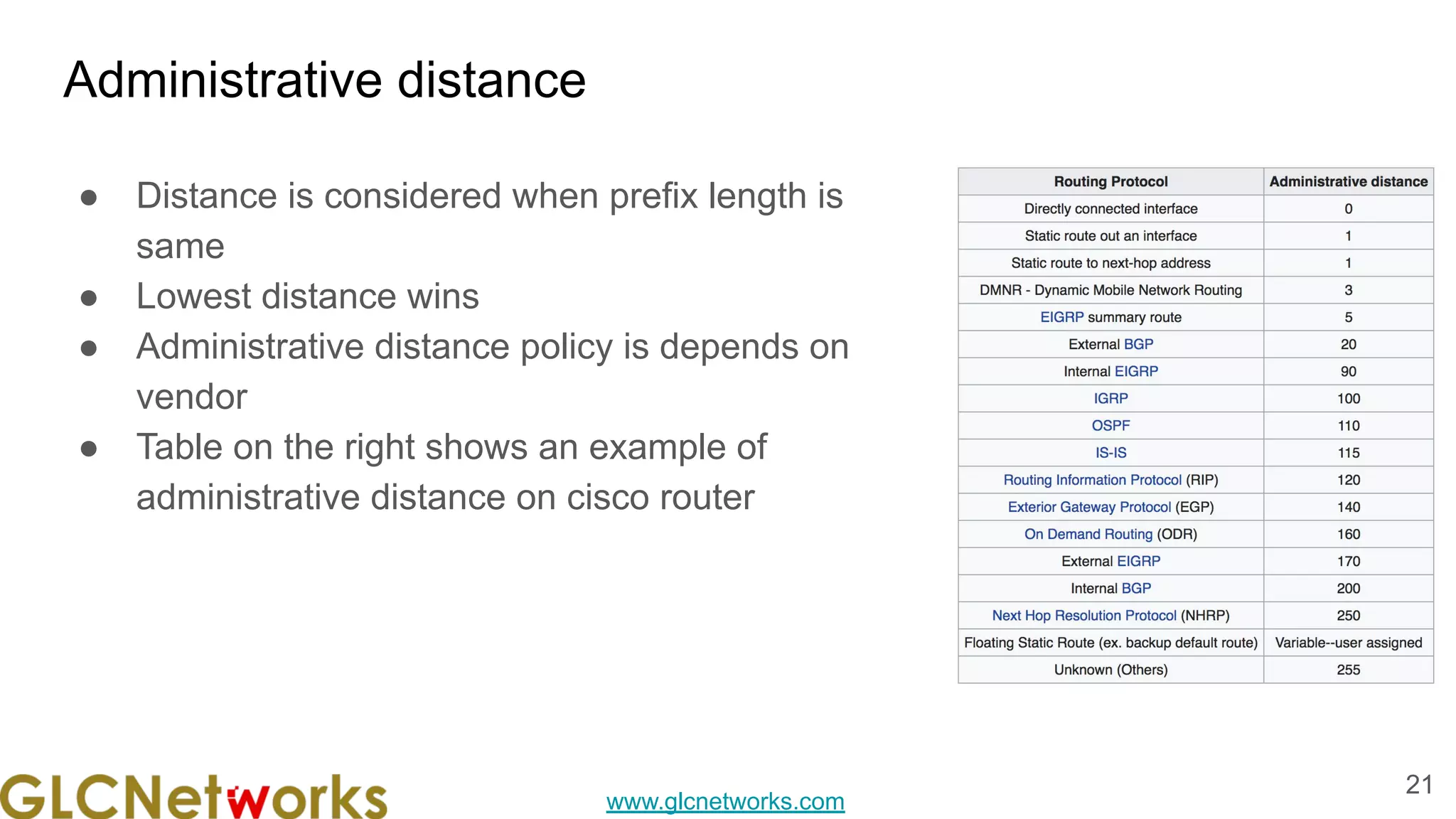 Administrative distance

● Distance is considered when prefix length is same
● Lowest distance wins
● Administrative distance policy is depends on vendor
● Table on the right shows an example of administrative distance on cisco router

| Routing Protocol | Administrative distance |
|---|---|
| Directly connected interface | 0 |
| Static route out an interface | 1 |
| Static route to next-hop address | 1 |
| DMNR - Dynamic Mobile Network Routing | 3 |
| EIGRP summary route | 5 |
| External BGP | 20 |
| Internal EIGRP | 90 |
| IGRP | 100 |
| OSPF | 110 |
| IS-IS | 115 |
| Routing Information Protocol (RIP) | 120 |
| Exterior Gateway Protocol (EGP) | 140 |
| On Demand Routing (ODR) | 160 |
| External EIGRP | 170 |
| Internal BGP | 200 |
| Next Hop Resolution Protocol (NHRP) | 250 |
| Floating Static Route (ex. backup default route) | Variable--user assigned |
| Unknown (Others) | 255 |

GLCNetworks

www.glcnetworks.com

21